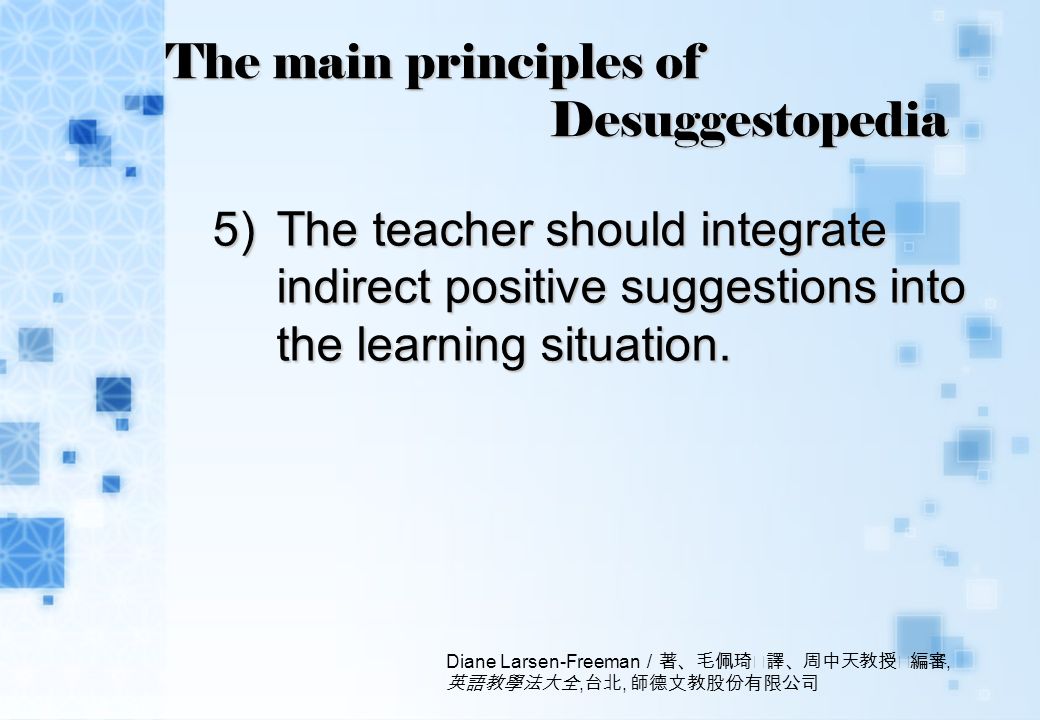 The main principles of Desuggestopedia

5) The teacher should integrate indirect positive suggestions into the learning situation.

Diane Larsen-Freeman / 著、毛佩琦 譯、周中天教授 編審, 英語教學法大全, 台北, 師德文教股份有限公司